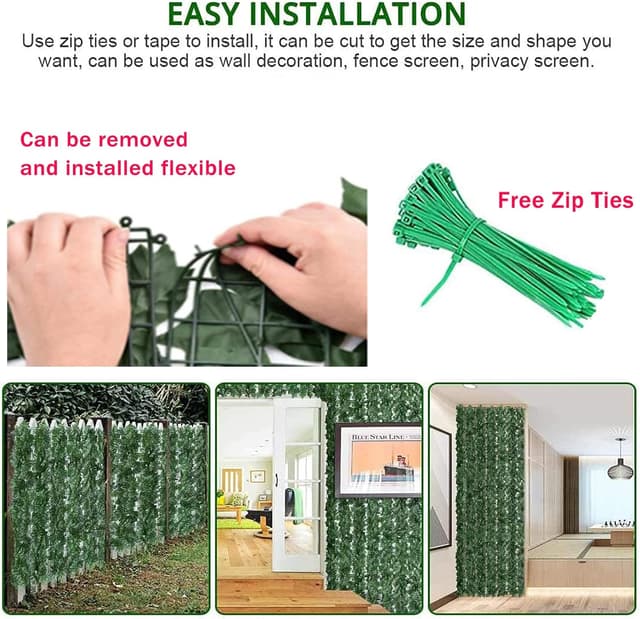 EASY INSTALLATION

Use zip ties or tape to install, it can be cut to get the size and shape you want, can be used as wall decoration, fence screen, privacy screen.

Can be removed and installed flexible

Free Zip Ties

BLUE STAR LINE